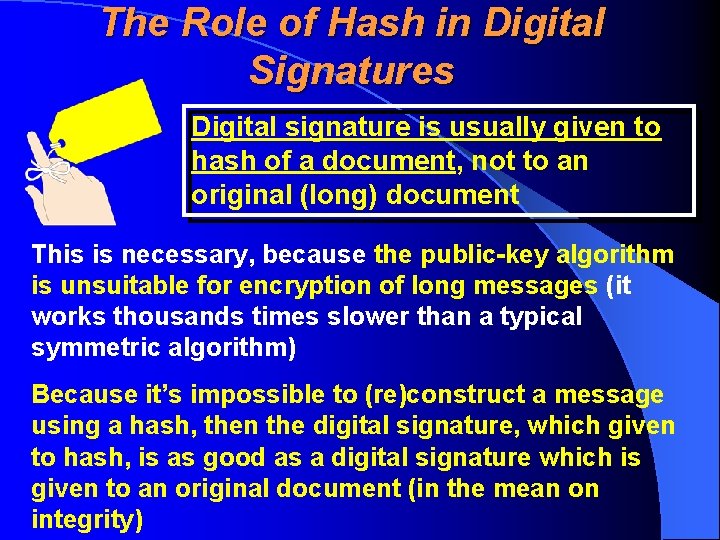 The Role of Hash in Digital Signatures

Digital signature is usually given to hash of a document, not to an original (long) document

This is necessary, because the public-key algorithm is unsuitable for encryption of long messages (it works thousands times slower than a typical symmetric algorithm)

Because it's impossible to (re)construct a message using a hash, then the digital signature, which given to hash, is as good as a digital signature which is given to an original document (in the mean on integrity)